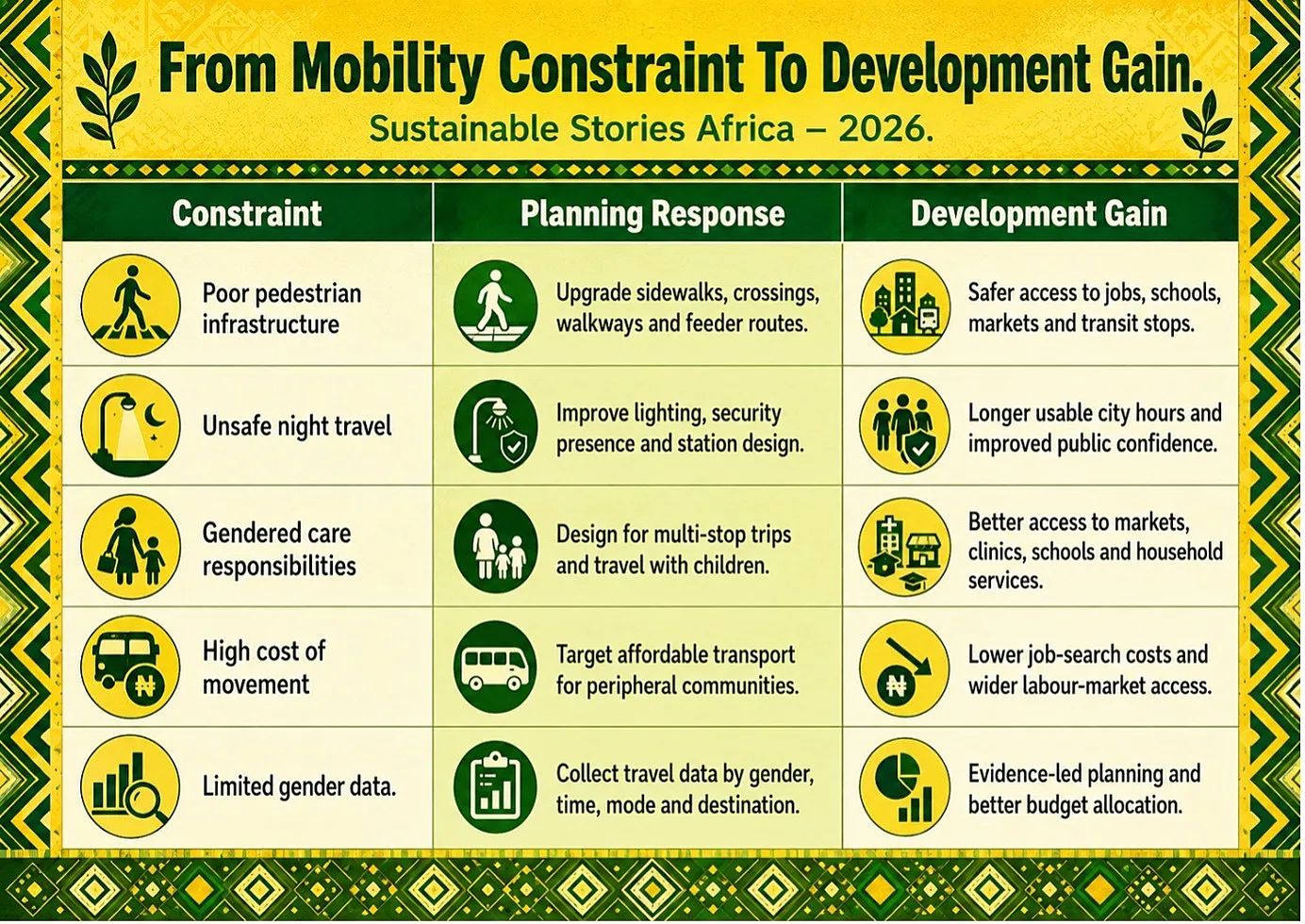 From Mobility Constraint To Development Gain.

Sustainable Stories Africa – 2026.

| Constraint | Planning Response | Development Gain |
|---|---|---|
| Poor pedestrian infrastructure | Upgrade sidewalks, crossings, walkways and feeder routes. | Safer access to jobs, schools, markets and transit stops. |
| Unsafe night travel | Improve lighting, security presence and station design. | Longer usable city hours and improved public confidence. |
| Gendered care responsibilities | Design for multi-stop trips and travel with children. | Better access to markets, clinics, schools and household services. |
| High cost of movement | Target affordable transport for peripheral communities. | Lower job-search costs and wider labour-market access. |
| Limited gender data. | Collect travel data by gender, time, mode and destination. | Evidence-led planning and better budget allocation. |